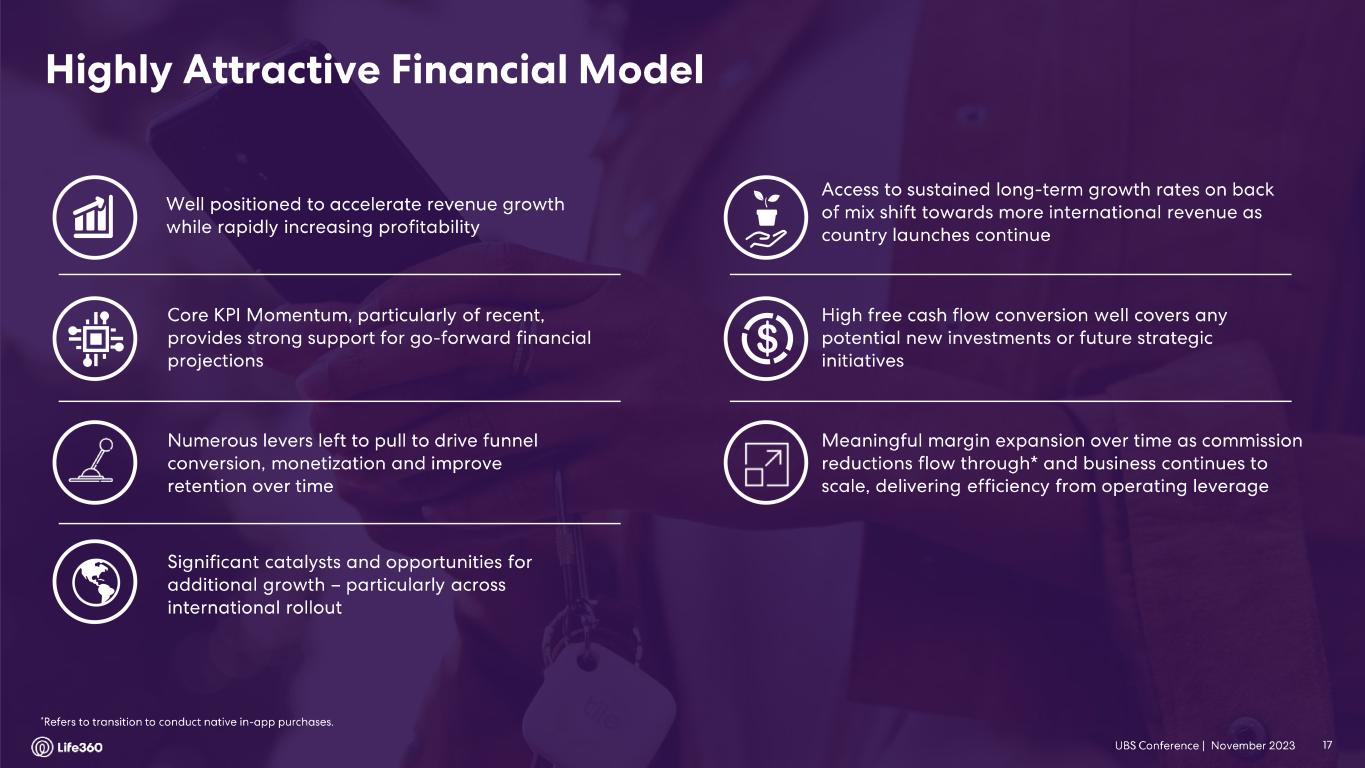 Highly Attractive Financial Model

Well positioned to accelerate revenue growth while rapidly increasing profitability

Core KPI Momentum, particularly of recent, provides strong support for go-forward financial projections

Numerous levers left to pull to drive funnel conversion, monetization and improve retention over time

Significant catalysts and opportunities for additional growth – particularly across international rollout

Access to sustained long-term growth rates on back of mix shift towards more international revenue as country launches continue

High free cash flow conversion well covers any potential new investments or future strategic initiatives

Meaningful margin expansion over time as commission reductions flow through* and business continues to scale, delivering efficiency from operating leverage

*Refers to transition to conduct native in-app purchases.

Life360

UBS Conference | November 2023 17